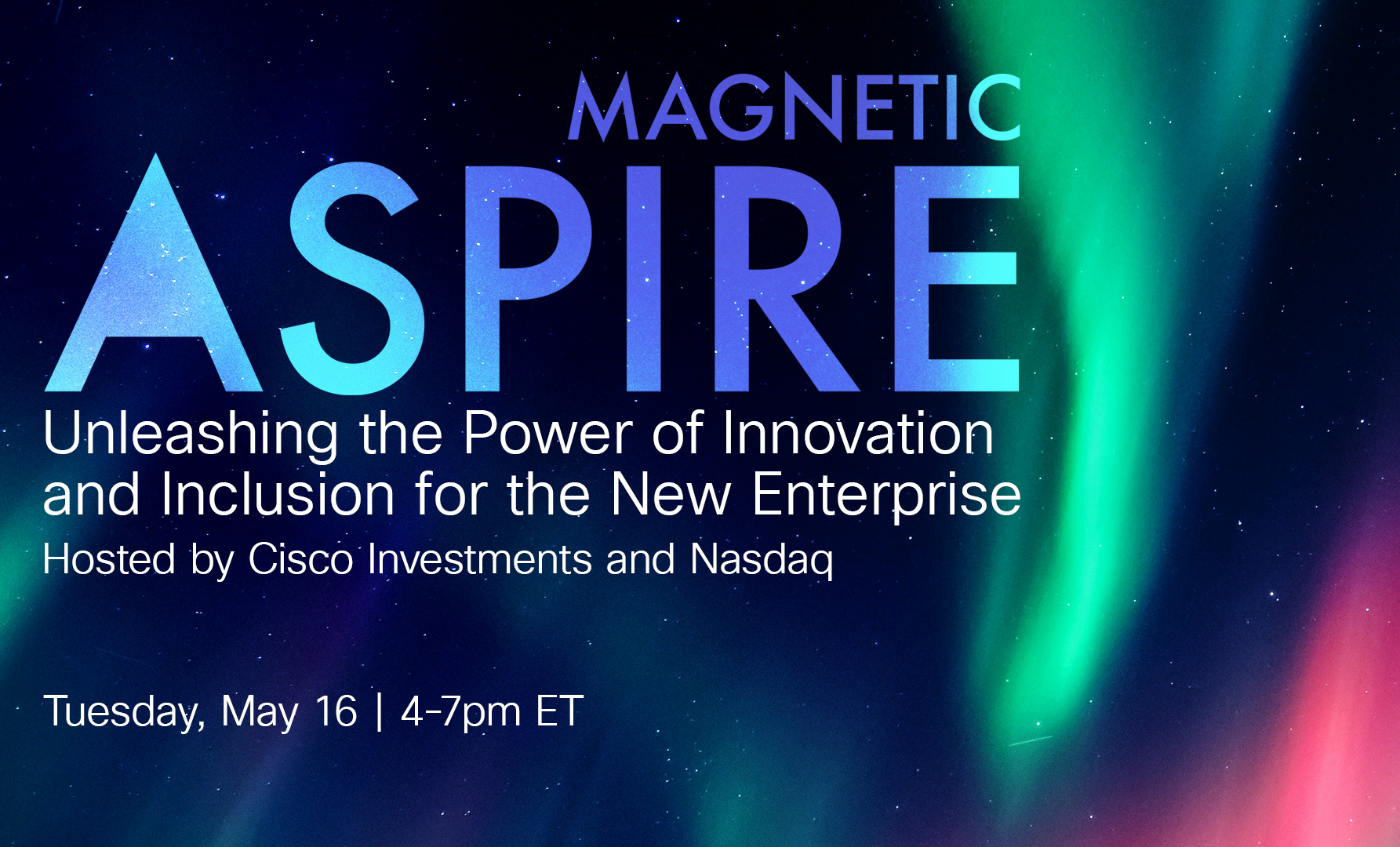 MAGNETIC
ASPIRE
Unleashing the Power of Innovation and Inclusion for the New Enterprise
Hosted by Cisco Investments and Nasdaq

Tuesday, May 16 | 4-7pm ET